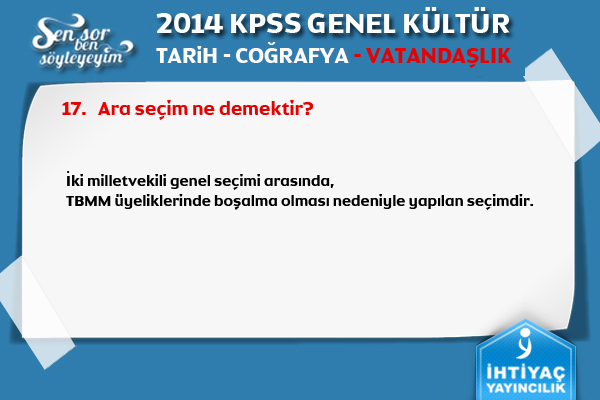 Sen sor ben söyleyeyim

2014 KPSS GENEL KÜLTÜR
TARİH - COĞRAFYA - VATANDAŞLIK

17. Ara seçim ne demektir?

İki milletvekili genel seçimi arasında,
TBMM üyeliklerinde boşalma olması nedeniyle yapılan seçimdir.

İHTİYAÇ YAYINCILIK